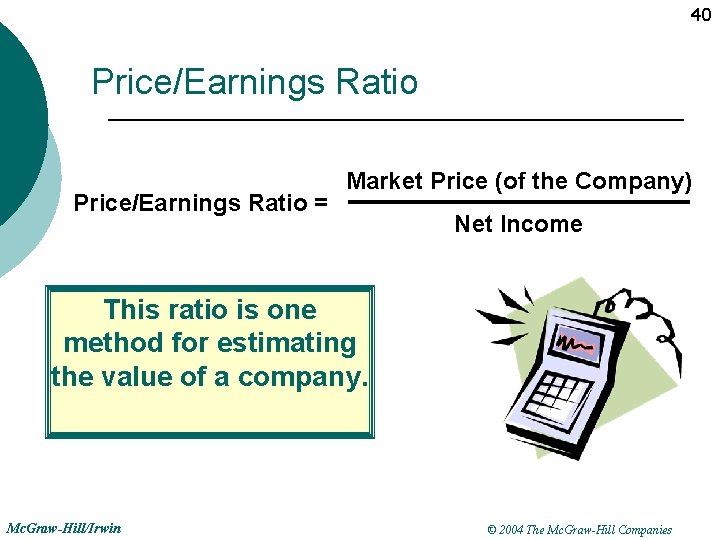 40

Price/Earnings Ratio

$\text{Price/Earnings Ratio} = \frac{\text{Market Price (of the Company)}}{\text{Net Income}}$

This ratio is one method for estimating the value of a company.

McGraw-Hill/Irwin

© 2004 The McGraw-Hill Companies